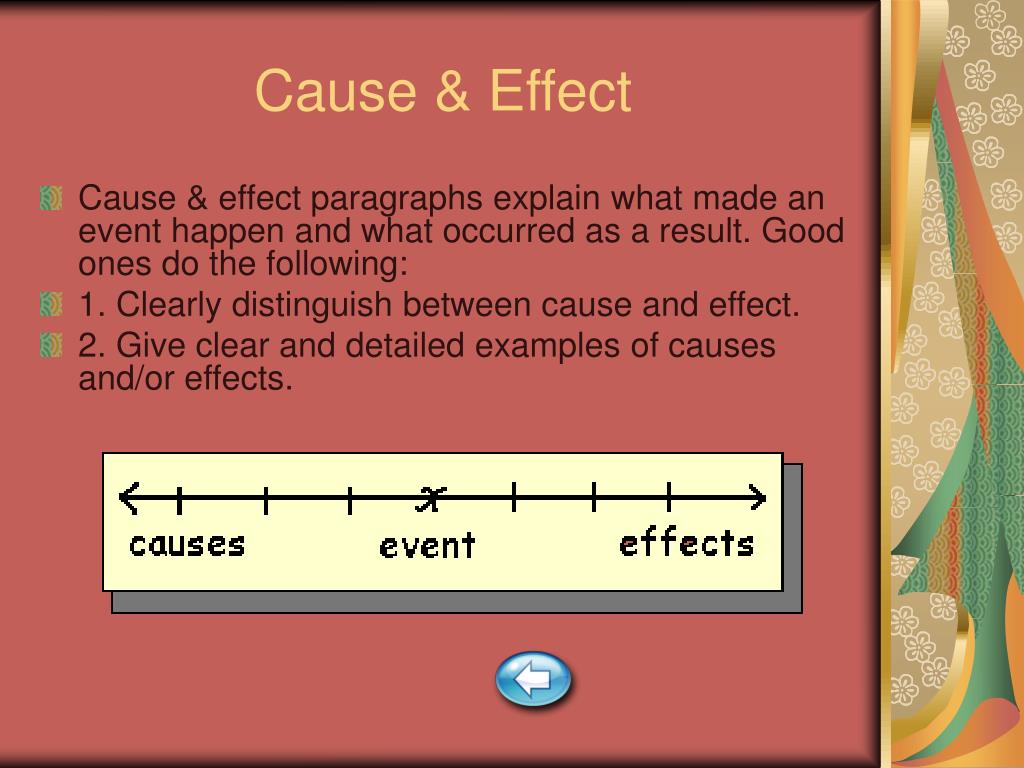 Cause & Effect

Cause & effect paragraphs explain what made an event happen and what occurred as a result. Good ones do the following:

1. Clearly distinguish between cause and effect.

2. Give clear and detailed examples of causes and/or effects.

causes

event

effects